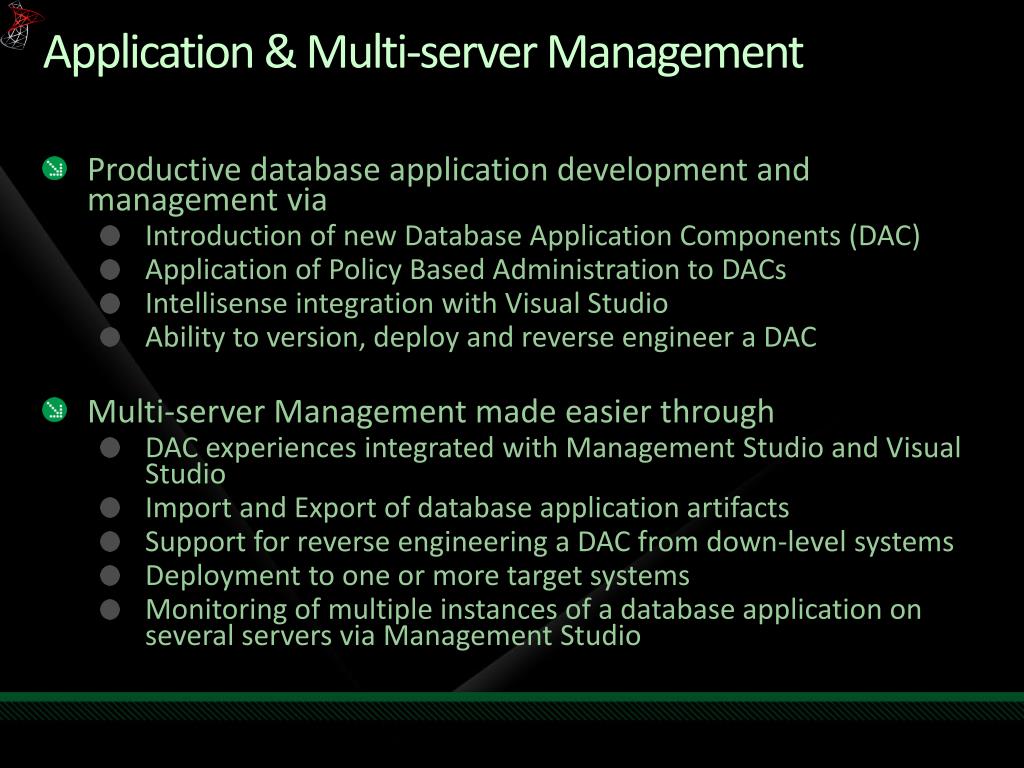 Application & Multi-server Management

Productive database application development and management via

Introduction of new Database Application Components (DAC)

Application of Policy Based Administration to DACs

Intellisense integration with Visual Studio

Ability to version, deploy and reverse engineer a DAC

Multi-server Management made easier through

DAC experiences integrated with Management Studio and Visual Studio

Import and Export of database application artifacts

Support for reverse engineering a DAC from down-level systems

Deployment to one or more target systems

Monitoring of multiple instances of a database application on several servers via Management Studio